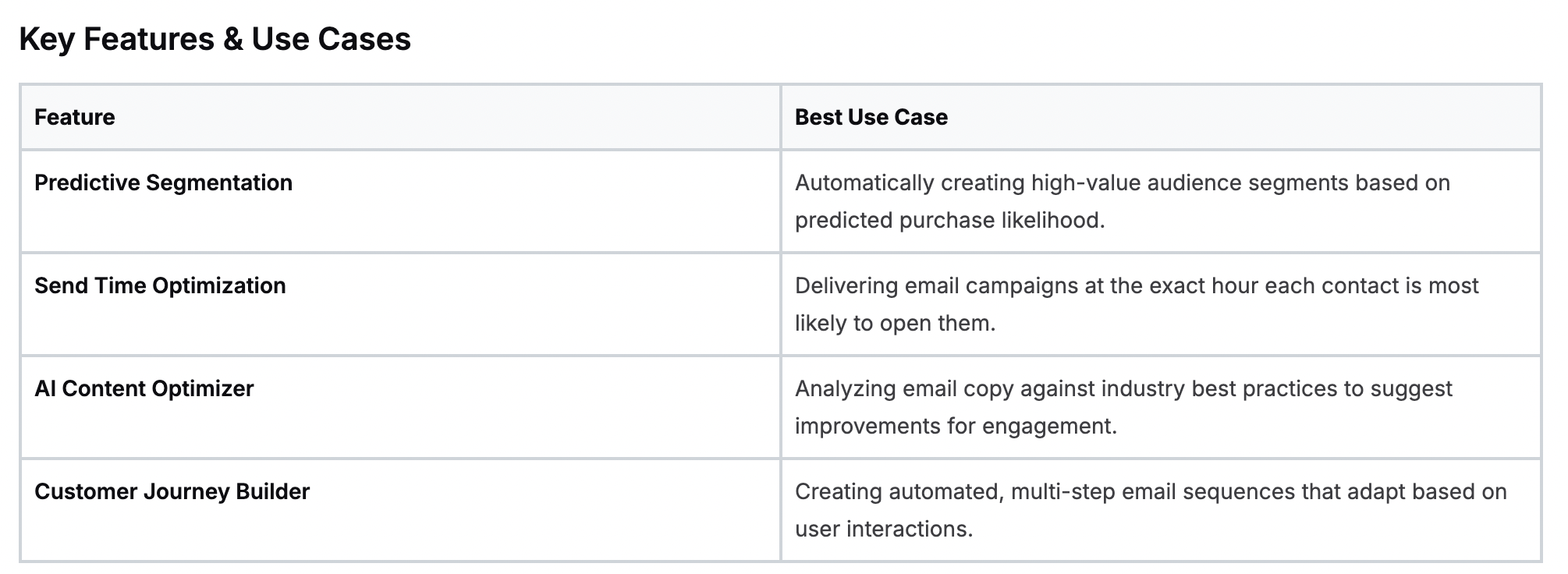 Key Features & Use Cases

| Feature | Best Use Case |
|---|---|
| Predictive Segmentation | Automatically creating high-value audience segments based on predicted purchase likelihood. |
| Send Time Optimization | Delivering email campaigns at the exact hour each contact is most likely to open them. |
| AI Content Optimizer | Analyzing email copy against industry best practices to suggest improvements for engagement. |
| Customer Journey Builder | Creating automated, multi-step email sequences that adapt based on user interactions. |